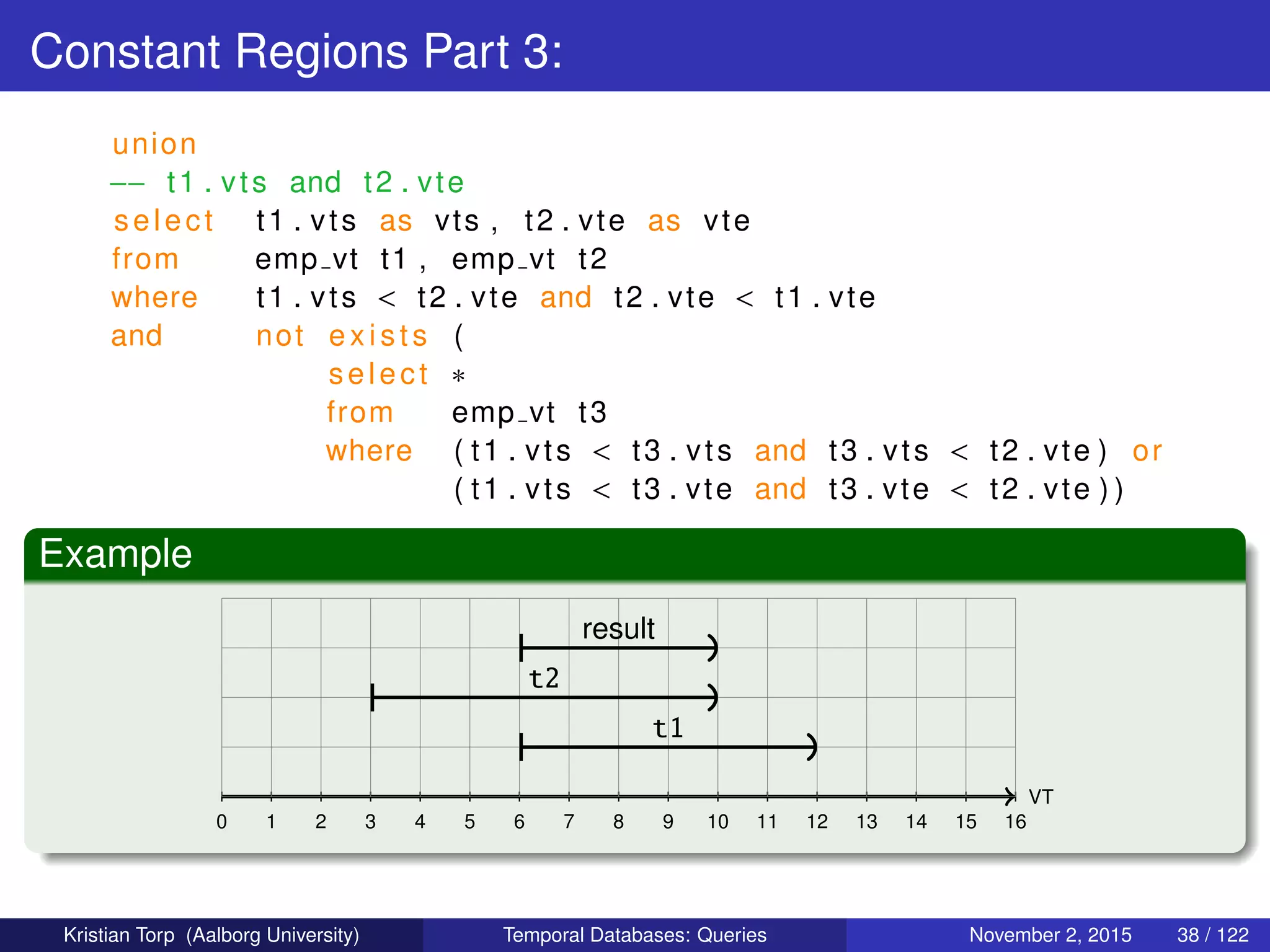 Constant Regions Part 3:

union
-- t1.vts and t2.vte
select t1.vts as vts, t2.vte as vte
from emp_vt t1, emp_vt t2
where t1.vts < t2.vte and t2.vte < t1.vte
and not exists (
select *
from emp_vt t3
where (t1.vts < t3.vts and t3.vts < t2.vte) or
(t1.vts < t3.vte and t3.vte < t2.vte))

Example

result
t2
t1
VT
0 1 2 3 4 5 6 7 8 9 10 11 12 13 14 15 16

Kristian Torp (Aalborg University) Temporal Databases: Queries November 2, 2015 38 / 122